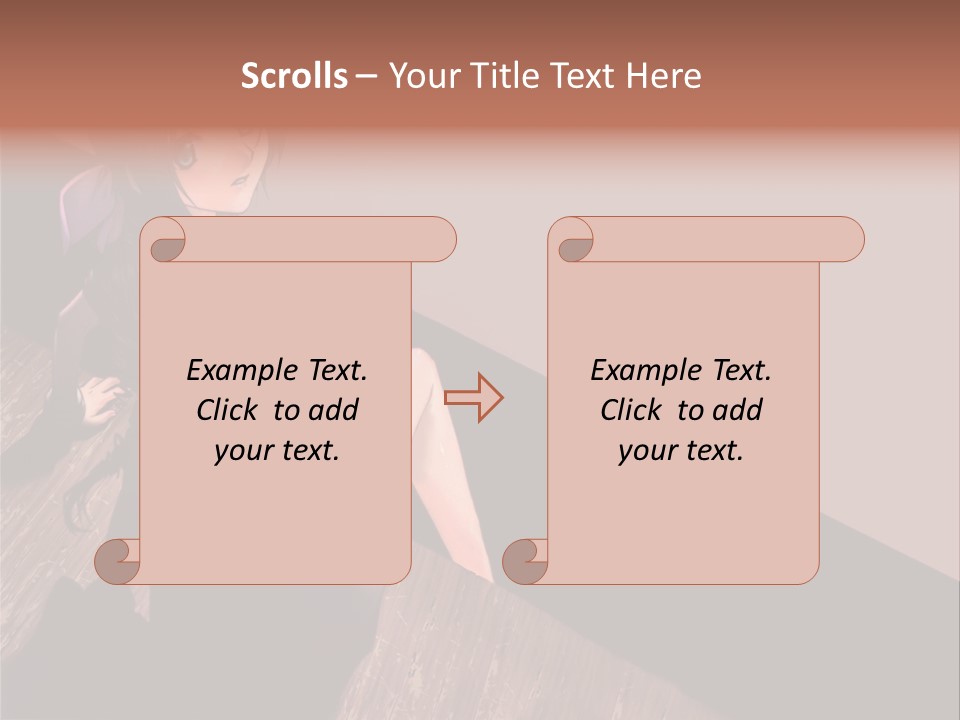 Scrolls – Your Title Text Here

Example Text. Click to add your text.

Example Text. Click to add your text.